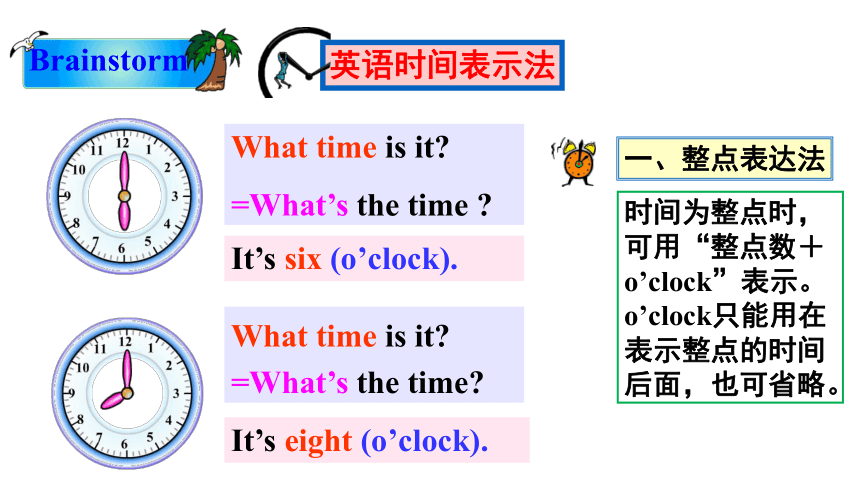 Brainstorm

英语时间表示法

12 1 2 3 4 5 6 7 8 9 10 11

What time is it?

=What's the time ?

It's six (o'clock).

12 1 2 3 4 5 6 7 8 9 10 11

What time is it?

=What's the time?

It's eight (o'clock).

一、整点表达法

时间为整点时，可用“整点数＋o'clock”表示。o'clock只能用在表示整点的时间后面，也可省略。